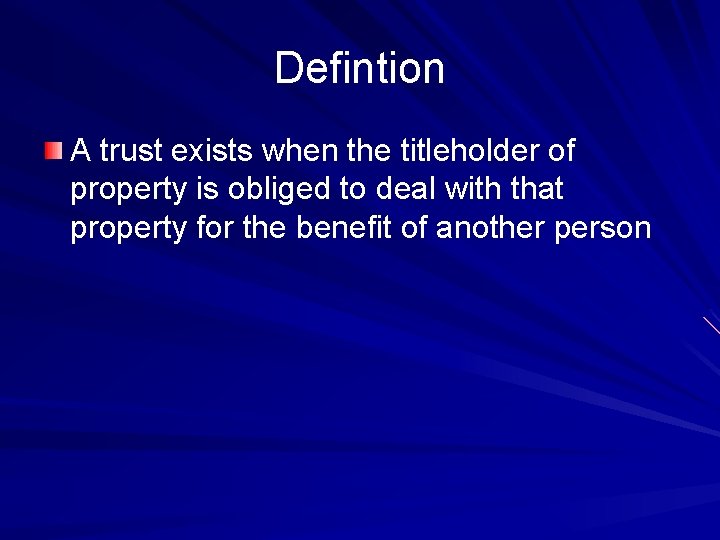 Defintion

A trust exists when the titleholder of property is obliged to deal with that property for the benefit of another person